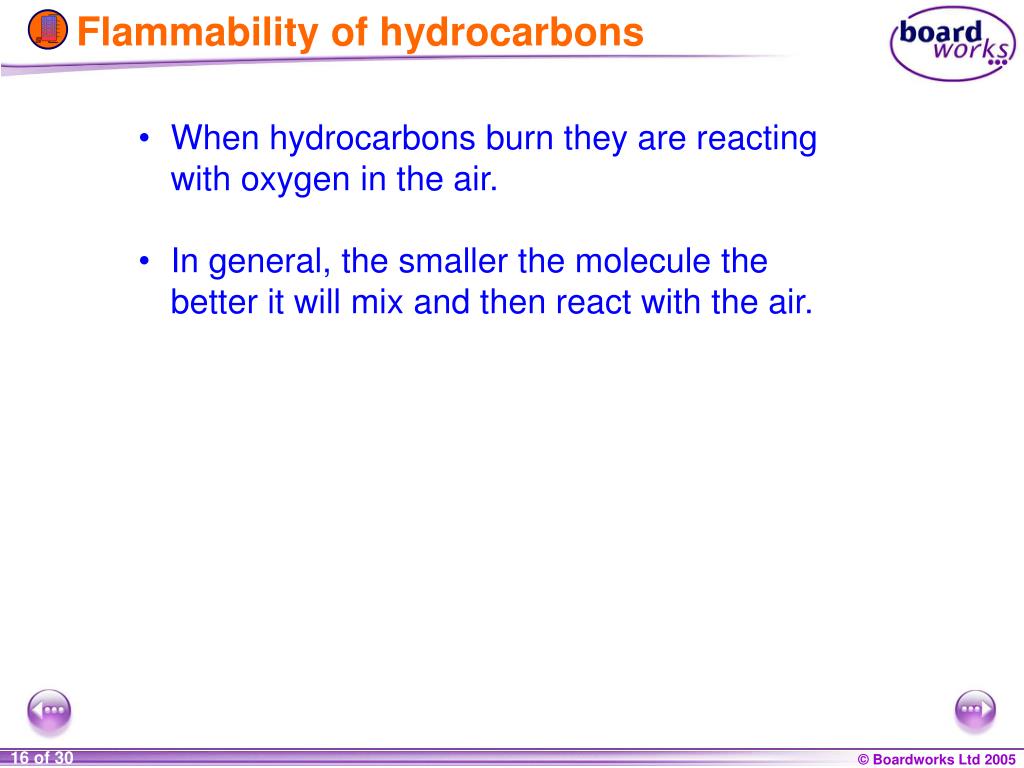 Flammability of hydrocarbons

board works

• When hydrocarbons burn they are reacting with oxygen in the air.

• In general, the smaller the molecule the better it will mix and then react with the air.

16 of 30

© Boardworks Ltd 2005